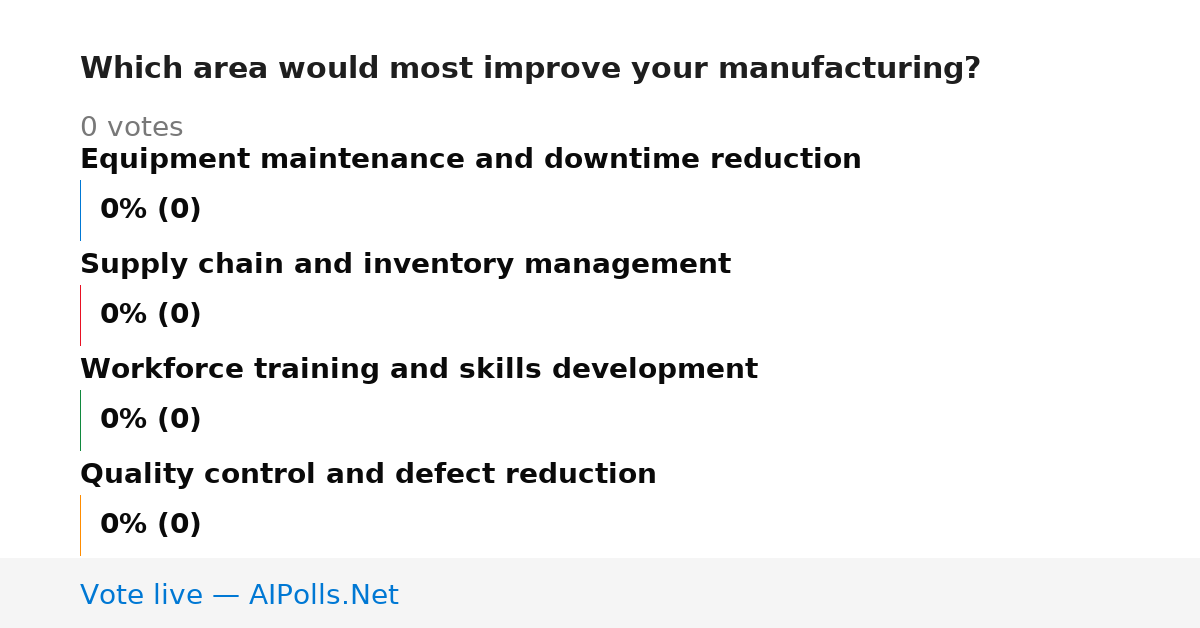 Which area would most improve your manufacturing?

0 votes

Equipment maintenance and downtime reduction

0% (0)

Supply chain and inventory management

0% (0)

Workforce training and skills development

0% (0)

Quality control and defect reduction

0% (0)

Vote live — AIPolls.Net